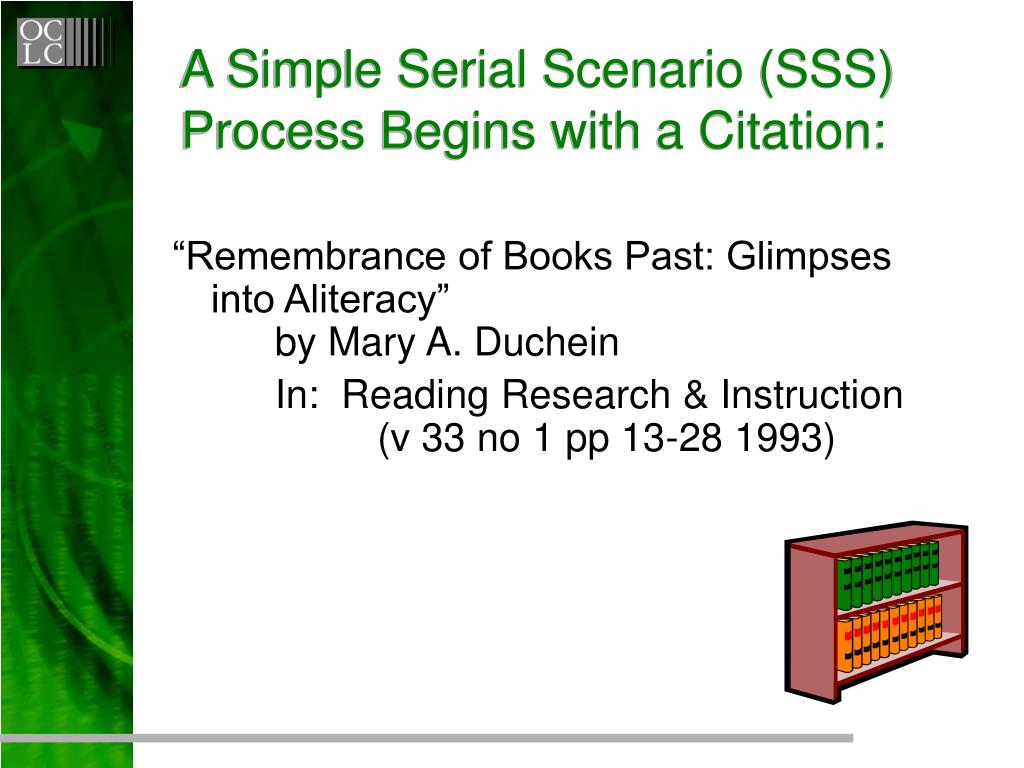 OC
LC

A Simple Serial Scenario (SSS) Process Begins with a Citation:

“Remembrance of Books Past: Glimpses into Aliteracy”
by Mary A. Duchein
In: Reading Research & Instruction (v 33 no 1 pp 13-28 1993)